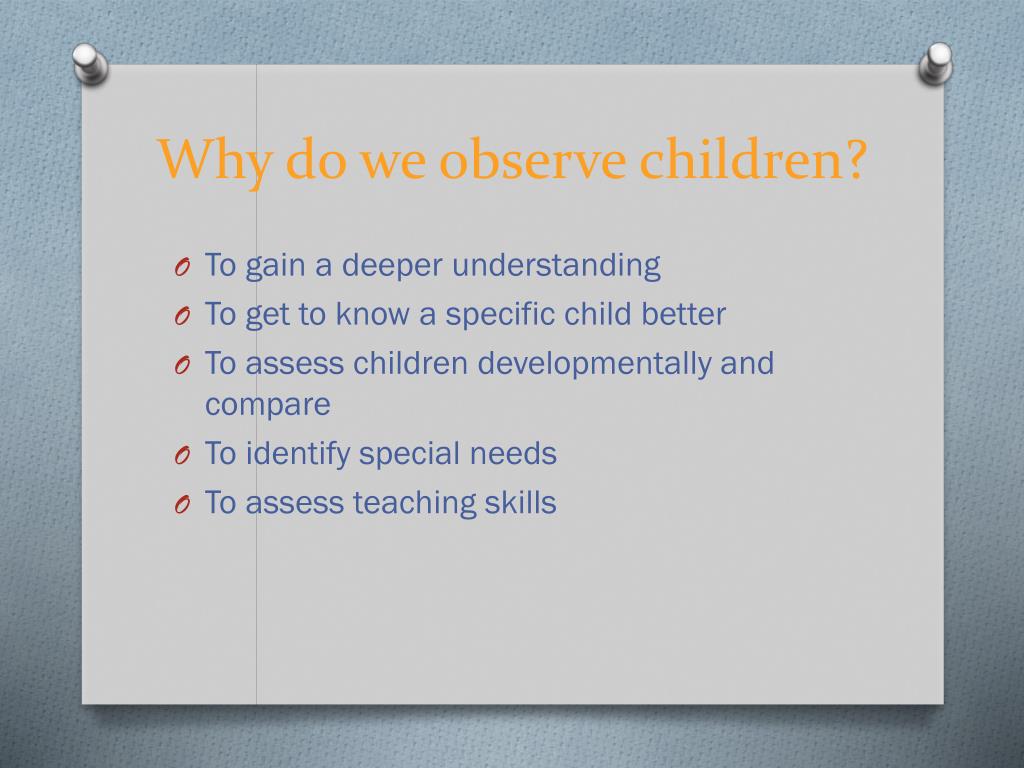 Why do we observe children?

O To gain a deeper understanding
O To get to know a specific child better
O To assess children developmentally and compare
O To identify special needs
O To assess teaching skills